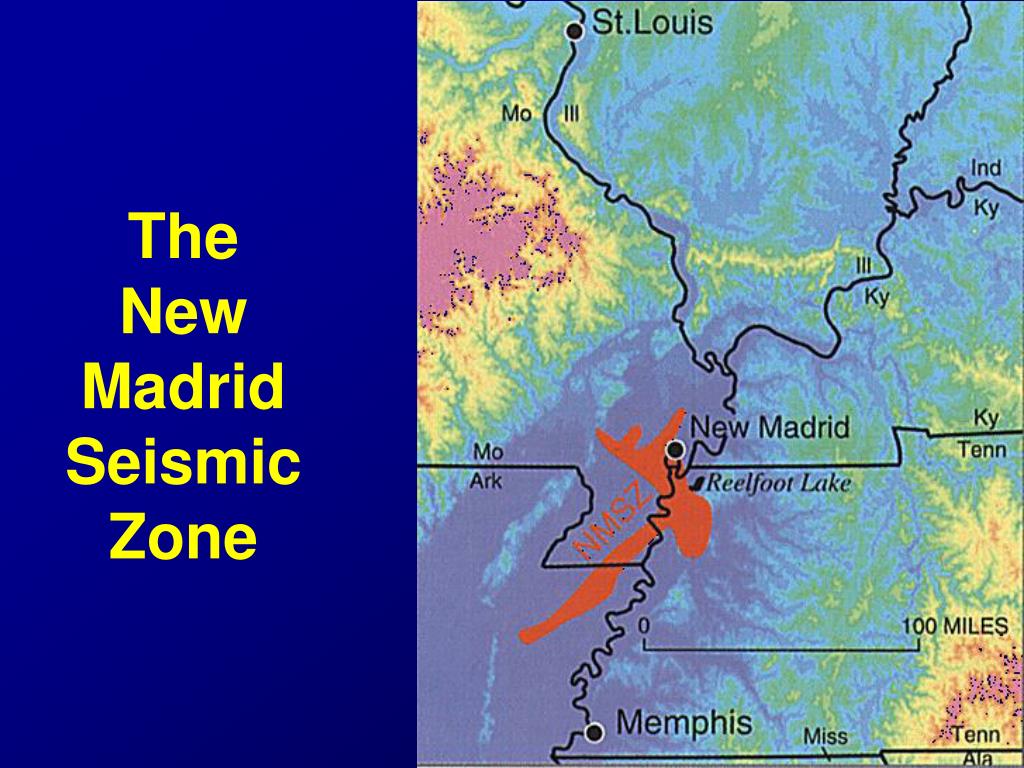 The New Madrid Seismic Zone

St.Louis
Mo
Ill
Ind
Ky
Ill
Ky
New Madrid
Ky
Tenn
Mo
Ark
Reelfoot Lake
NMSZ
0
100 MILES
Memphis
Miss
Tenn
Ala